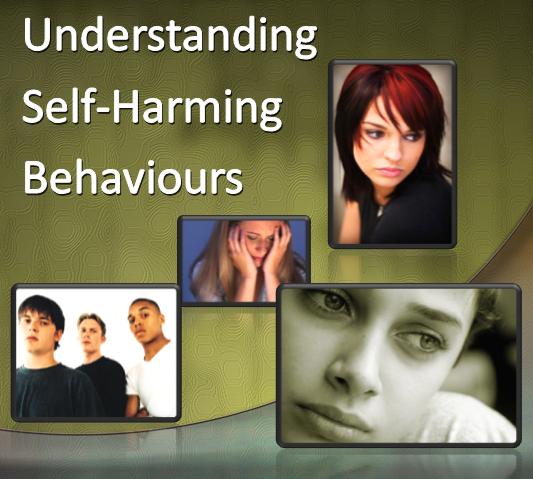 Understanding Self-Harming Behaviours